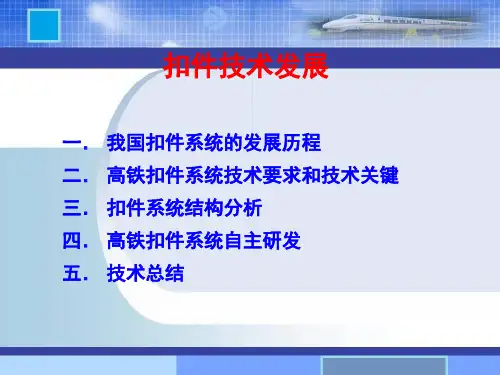 扣件技术发展

一. 我国扣件系统的发展历程

二. 高铁扣件系统技术要求和技术关键

三. 扣件系统结构分析

四. 高铁扣件系统自主研发

五. 技术总结